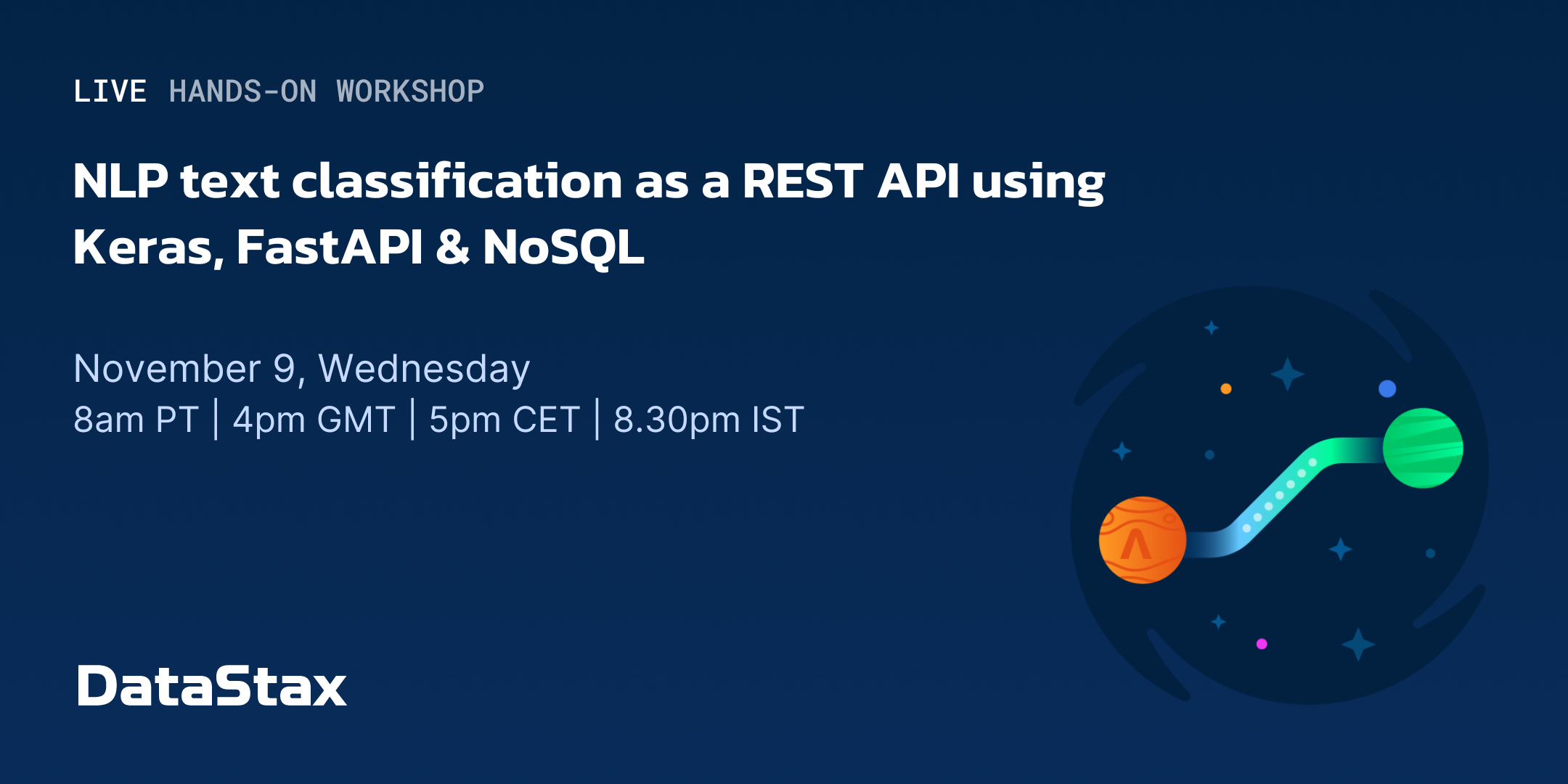 LIVE HANDS-ON WORKSHOP

NLP text classification as a REST API using Keras, FastAPI & NoSQL

November 9, Wednesday
8am PT | 4pm GMT | 5pm CET | 8.30pm IST

DataStax